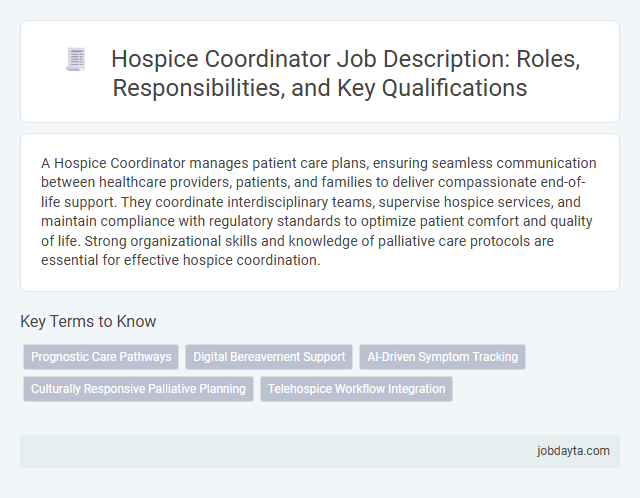 Hospice Coordinator Job Description: Roles, Responsibilities, and Key Qualifications

A Hospice Coordinator manages patient care plans, ensuring seamless communication between healthcare providers, patients, and families to deliver compassionate end-of-life support. They coordinate interdisciplinary teams, supervise hospice services, and maintain compliance with regulatory standards to optimize patient comfort and quality of life. Strong organizational skills and knowledge of palliative care protocols are essential for effective hospice coordination.

Key Terms to Know

Prognostic Care Pathways

Digital Bereavement Support

AI-Driven Symptom Tracking

Culturally Responsive Palliative Planning

Telehospice Workflow Integration

jobdayta.com